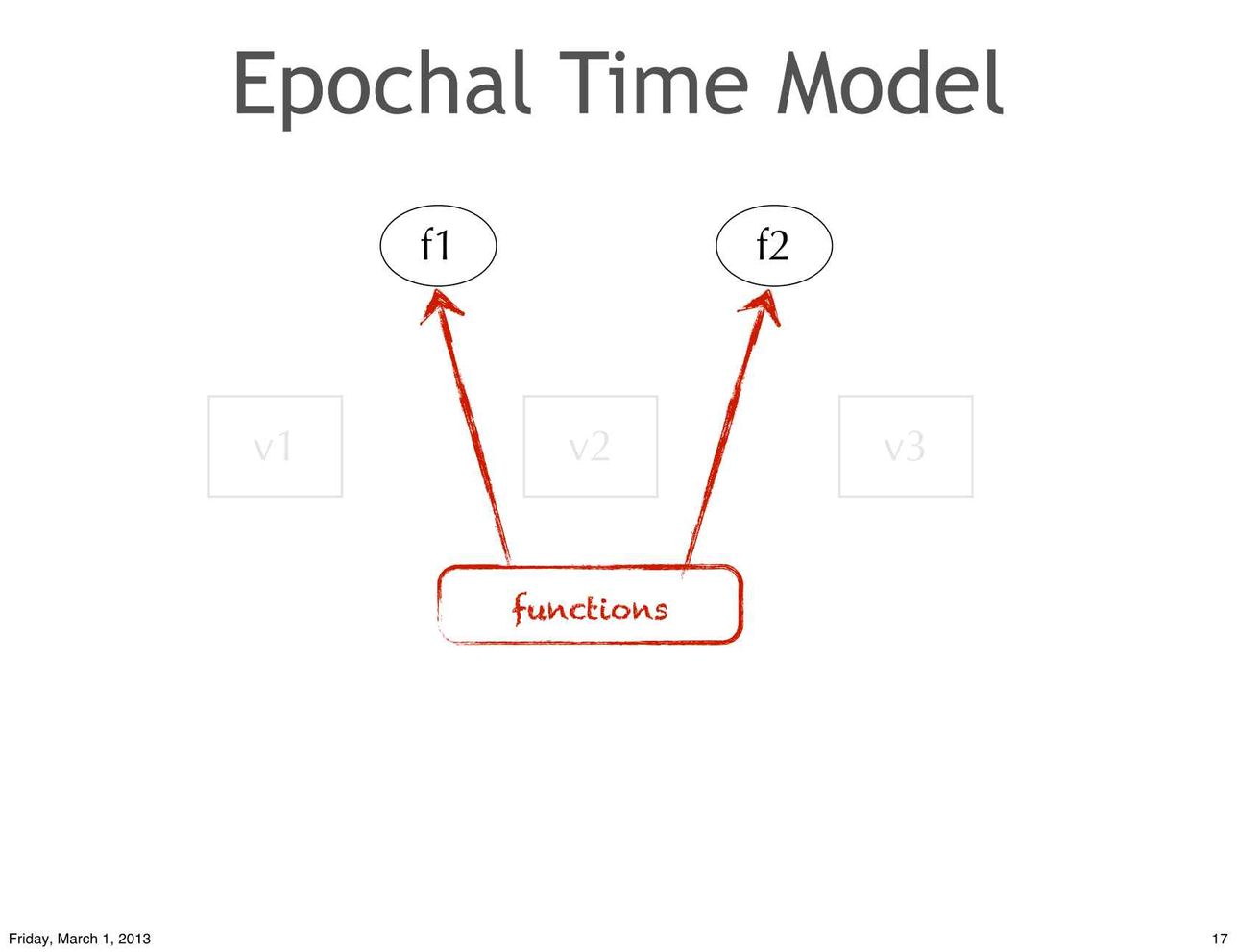 Epochal Time Model

f1

f2

v1

v2

v3

functions

Friday, March 1, 2013

17